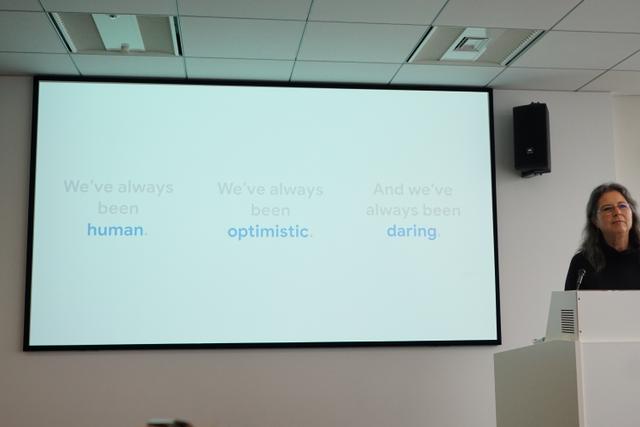 We've always been human.

We've always been optimistic.

And we've always been daring.